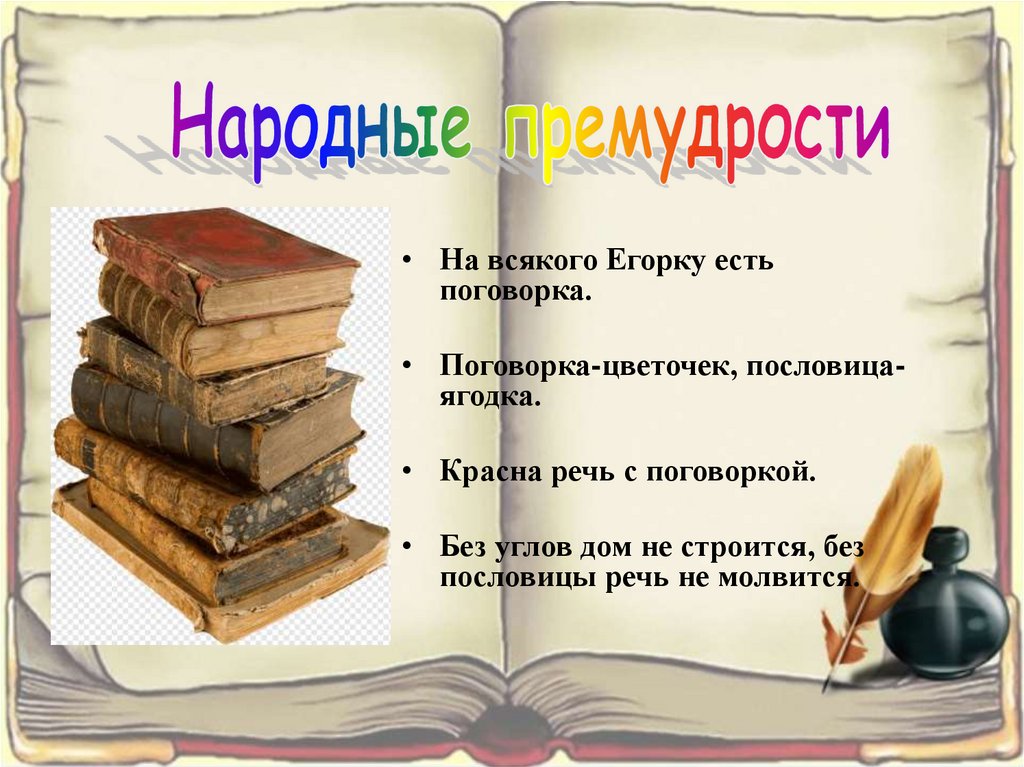 Народные премудрости

• На всякого Егорку есть поговорка.

• Поговорка-цветочек, пословица-ягодка.

• Красна речь с поговоркой.

• Без углов дом не строится, без пословицы речь не молвится.